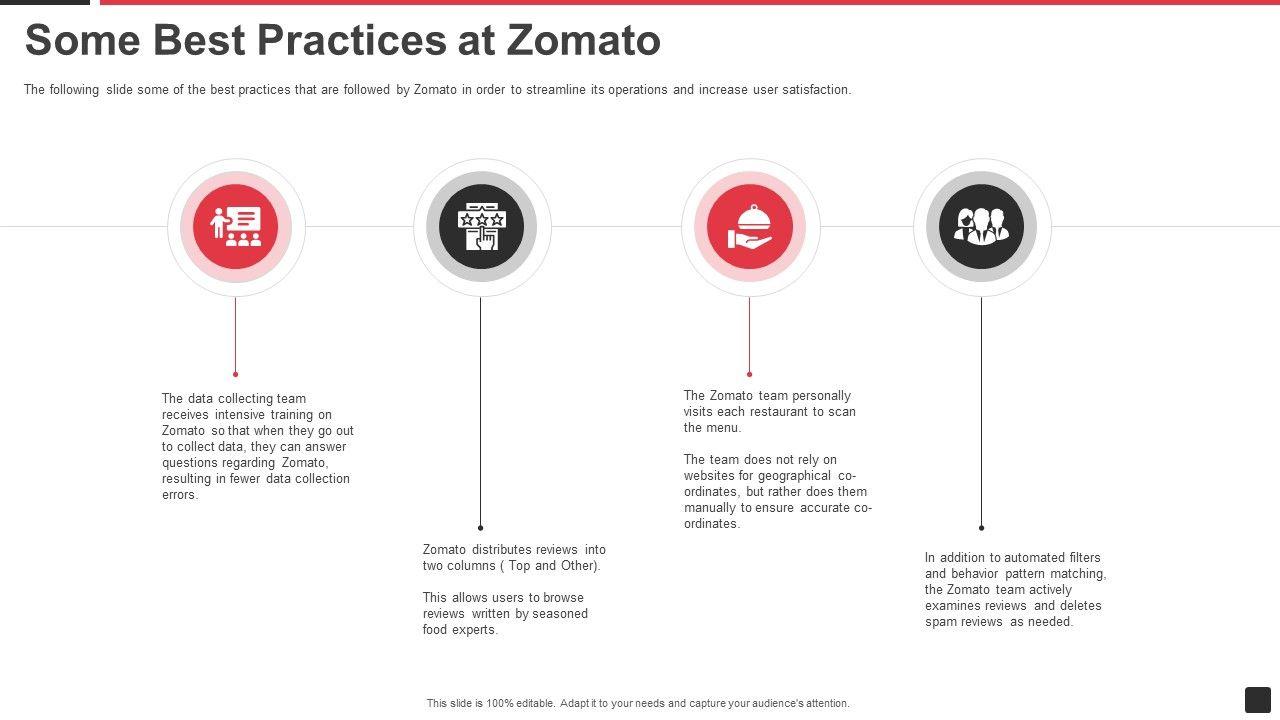 Some Best Practices at Zomato

The following slide some of the best practices that are followed by Zomato in order to streamline its operations and increase user satisfaction.

The data collecting team receives intensive training on Zomato so that when they go out to collect data, they can answer questions regarding Zomato, resulting in fewer data collection errors.

Zomato distributes reviews into two columns ( Top and Other).

This allows users to browse reviews written by seasoned food experts.

The Zomato team personally visits each restaurant to scan the menu.

The team does not rely on websites for geographical co-ordinates, but rather does them manually to ensure accurate co-ordinates.

In addition to automated filters and behavior pattern matching, the Zomato team actively examines reviews and deletes spam reviews as needed.

This slide is 100% editable. Adapt it to your needs and capture your audience's attention.